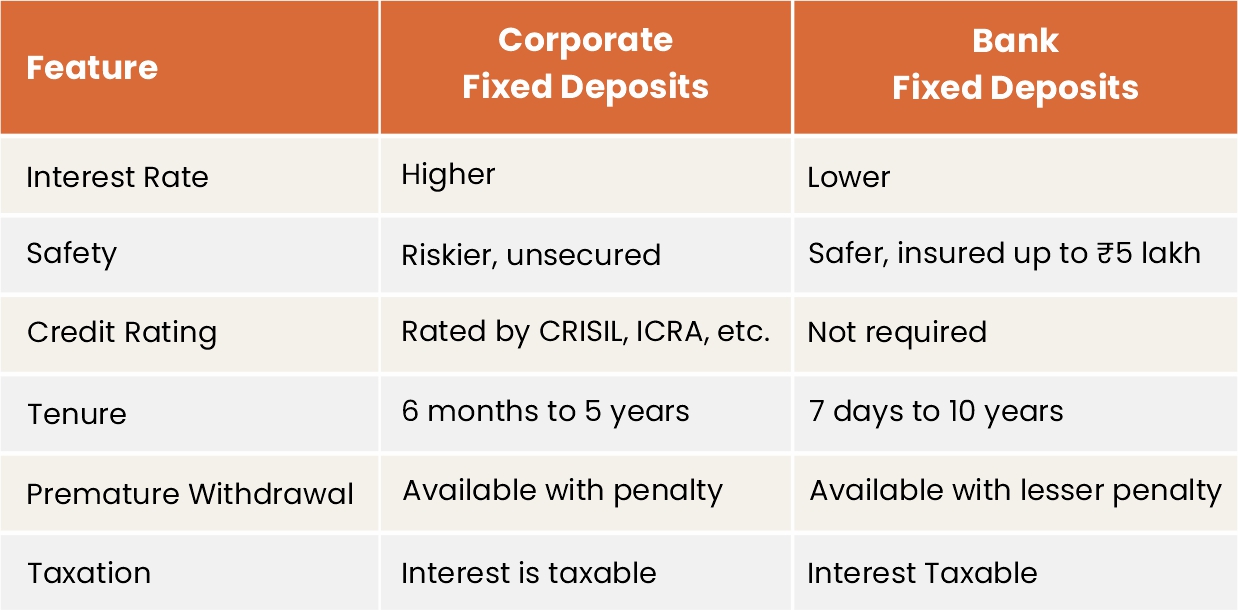 | Feature | Corporate Fixed Deposits | Bank Fixed Deposits |
|---|---|---|
| Interest Rate | Higher | Lower |
| Safety | Riskier, unsecured | Safer, insured up to ₹5 lakh |
| Credit Rating | Rated by CRISIL, ICRA, etc. | Not required |
| Tenure | 6 months to 5 years | 7 days to 10 years |
| Premature Withdrawal | Available with penalty | Available with lesser penalty |
| Taxation | Interest is taxable | Interest Taxable |